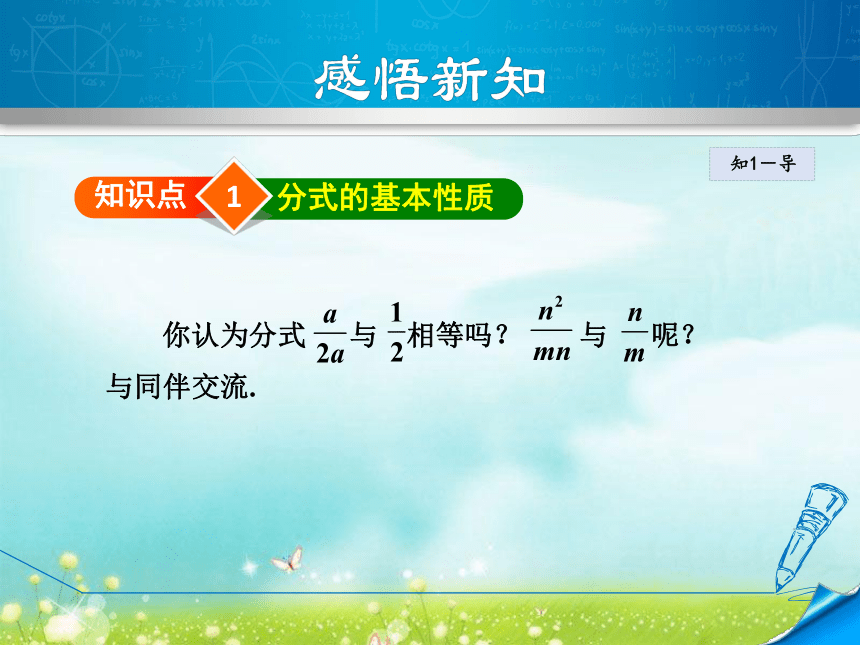 感悟新知

知1－导

知识点 1 分式的基本性质

你认为分式 $\frac{a}{2a}$ 与 $\frac{1}{2}$ 相等吗？ $\frac{n^2}{mn}$ 与 $\frac{n}{m}$ 呢？与同伴交流.